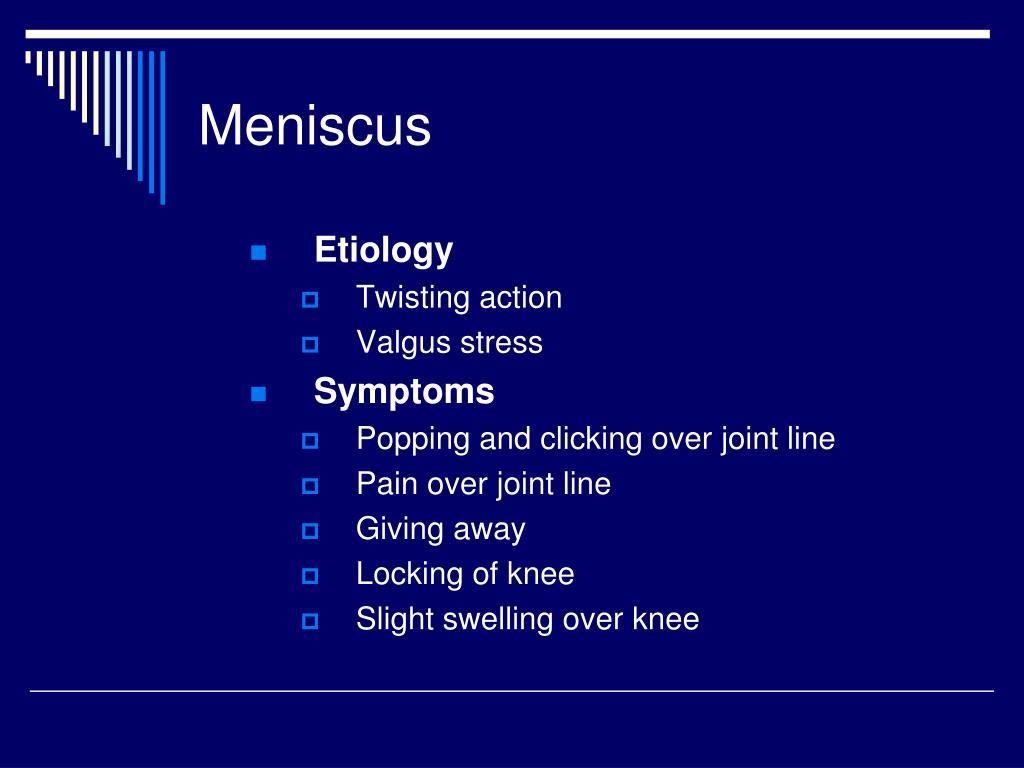 Meniscus

Etiology
Twisting action
Valgus stress

Symptoms
Popping and clicking over joint line
Pain over joint line
Giving away
Locking of knee
Slight swelling over knee